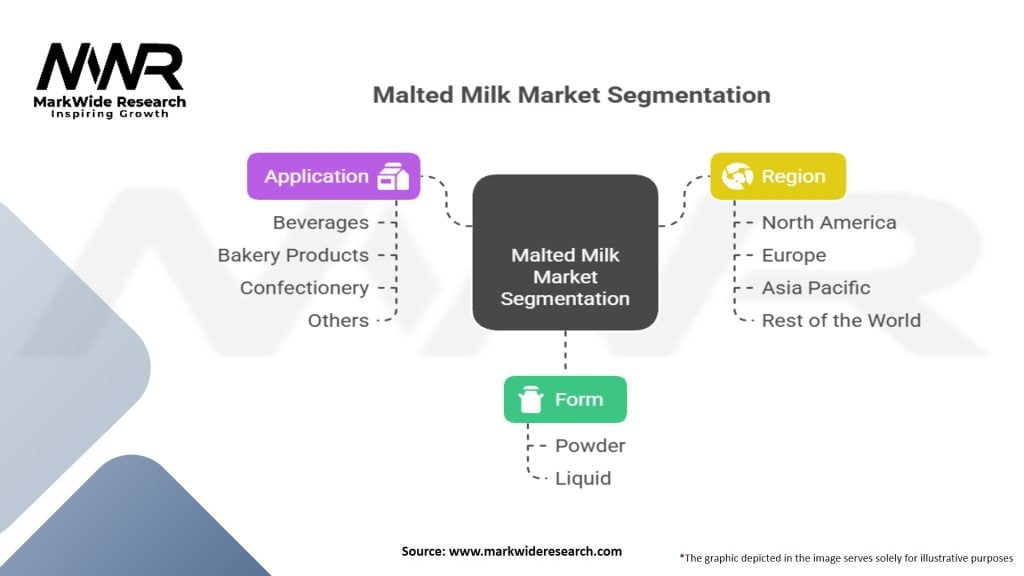 MWR
MarkWide Research
Inspiring Growth

Malted Milk Market Segmentation

Application
Beverages
Bakery Products
Confectionery
Others

Malted Milk Market Segmentation

Region
North America
Europe
Asia Pacific
Rest of the World

Form
Powder
Liquid

Source: www.markwideresearch.com

*The graphic depicted in the image serves solely for illustrative purposes